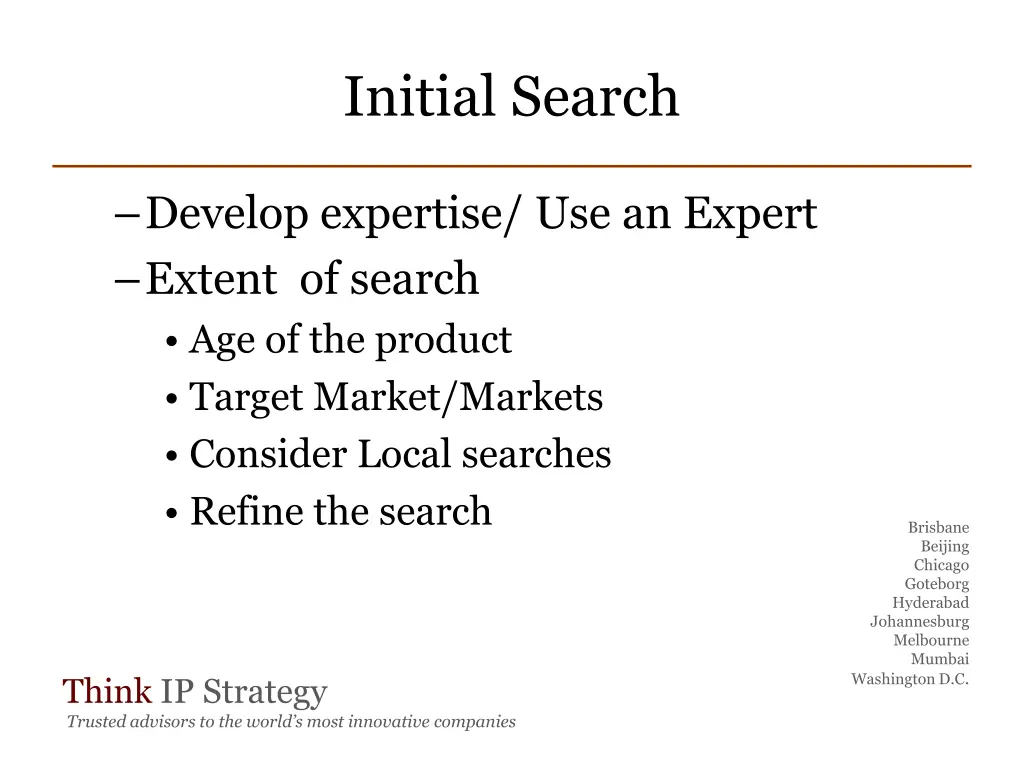 Initial Search

– Develop expertise/ Use an Expert
– Extent  of search
• Age of the product
• Target Market/Markets
• Consider Local searches
• Refine the search

Brisbane
Beijing
Chicago
Goteborg
Hyderabad
Johannesburg
Melbourne
Mumbai
Washington D.C.

Think IP Strategy
Trusted advisors to the world's most innovative companies